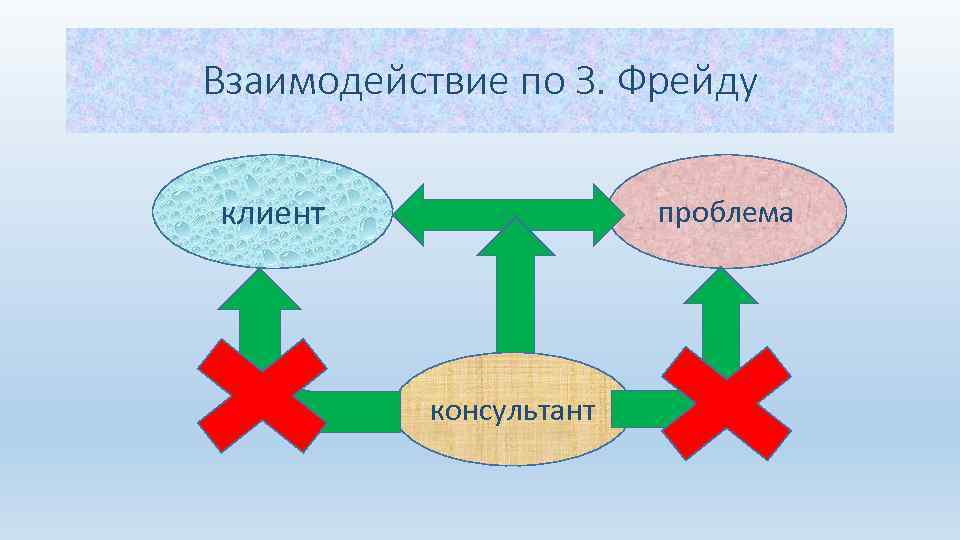 Взаимодействие по З. Фрейду

клиент

проблема

консультант